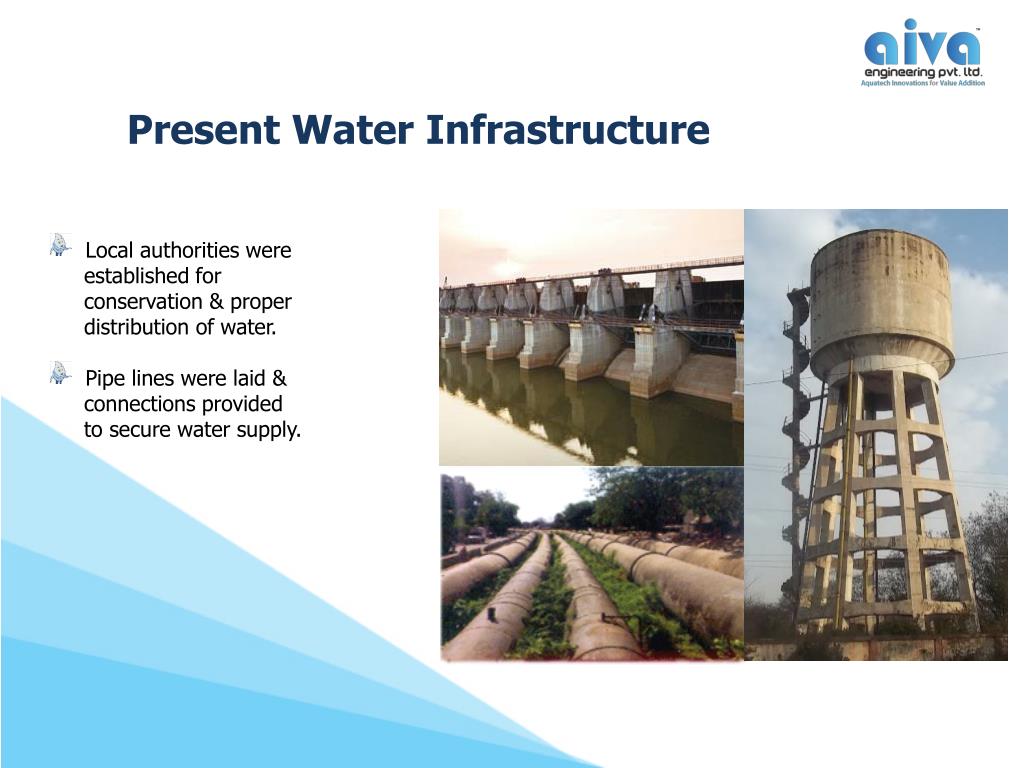 aiva
engineering pvt. ltd.
Aquatech Innovations for Value Addition

Present Water Infrastructure

Local authorities were established for conservation & proper distribution of water.

Pipe lines were laid & connections provided to secure water supply.